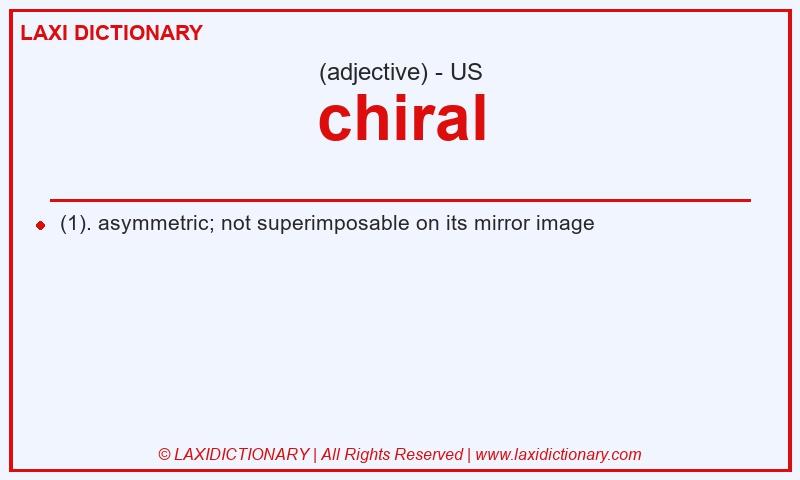 LAXI DICTIONARY

(adjective) - US

chiral

(1). asymmetric; not superimposable on its mirror image

© LAXIDICTIONARY | All Rights Reserved | www.laxidictionary.com